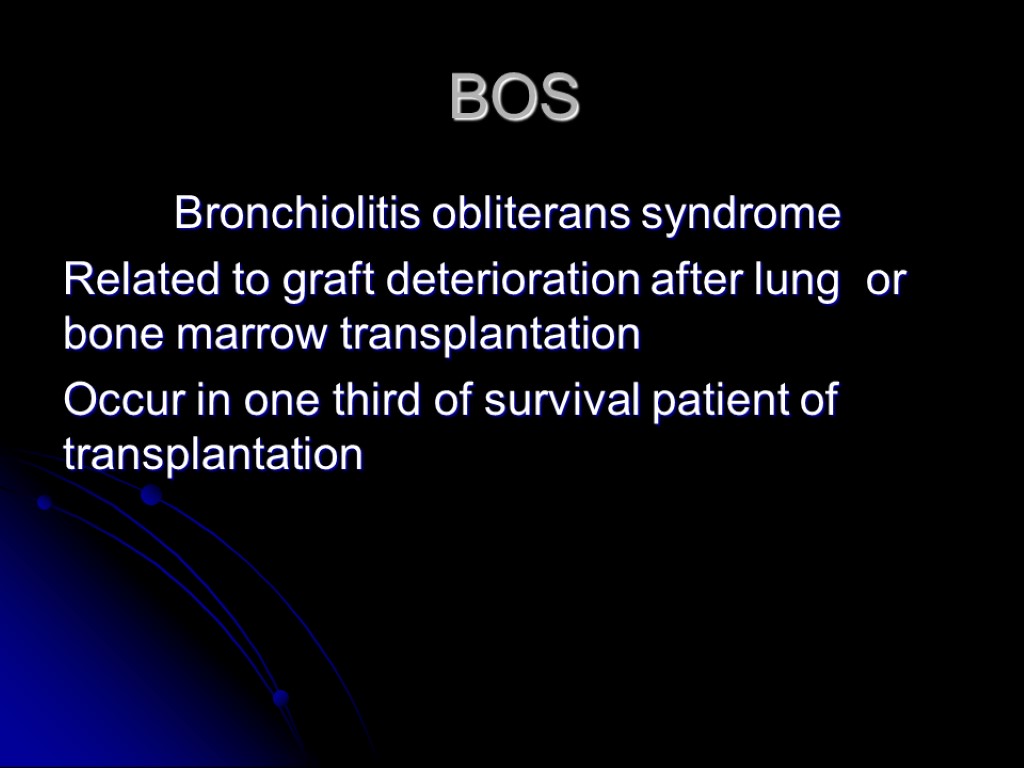 BOS

Bronchiolitis obliterans syndrome

Related to graft deterioration after lung or bone marrow transplantation

Occur in one third of survival patient of transplantation